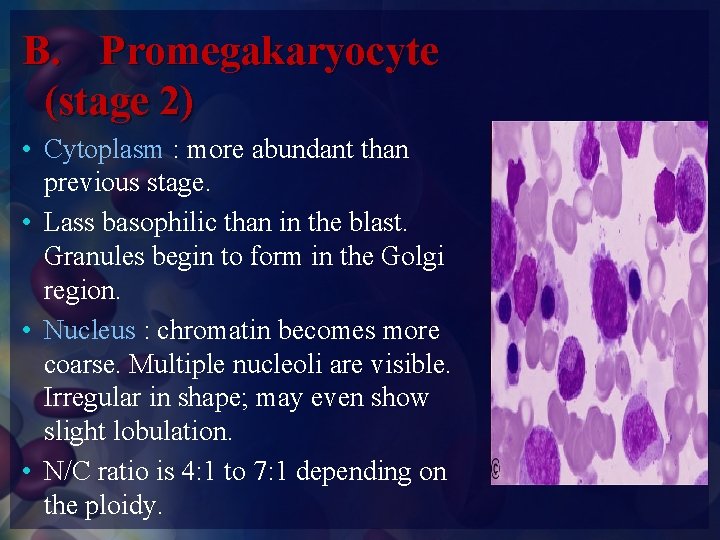 B. Promegakaryocyte (stage 2)

• Cytoplasm : more abundant than previous stage.
• Lass basophilic than in the blast. Granules begin to form in the Golgi region.
• Nucleus : chromatin becomes more coarse. Multiple nucleoli are visible. Irregular in shape; may even show slight lobulation.
• N/C ratio is 4:1 to 7:1 depending on the ploidy.

©